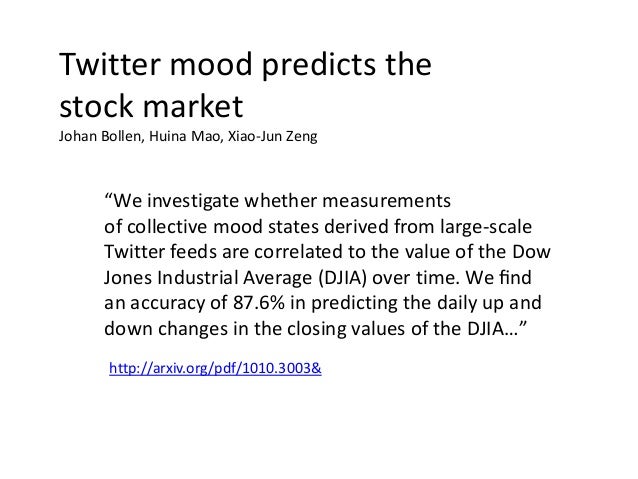 Twitter mood predicts the stock market
Johan Bollen, Huina Mao, Xiao-Jun Zeng

“We investigate whether measurements of collective mood states derived from large-scale Twitter feeds are correlated to the value of the Dow Jones Industrial Average (DJIA) over time. We find an accuracy of 87.6% in predicting the daily up and down changes in the closing values of the DJIA…”

http://arxiv.org/pdf/1010.3003&